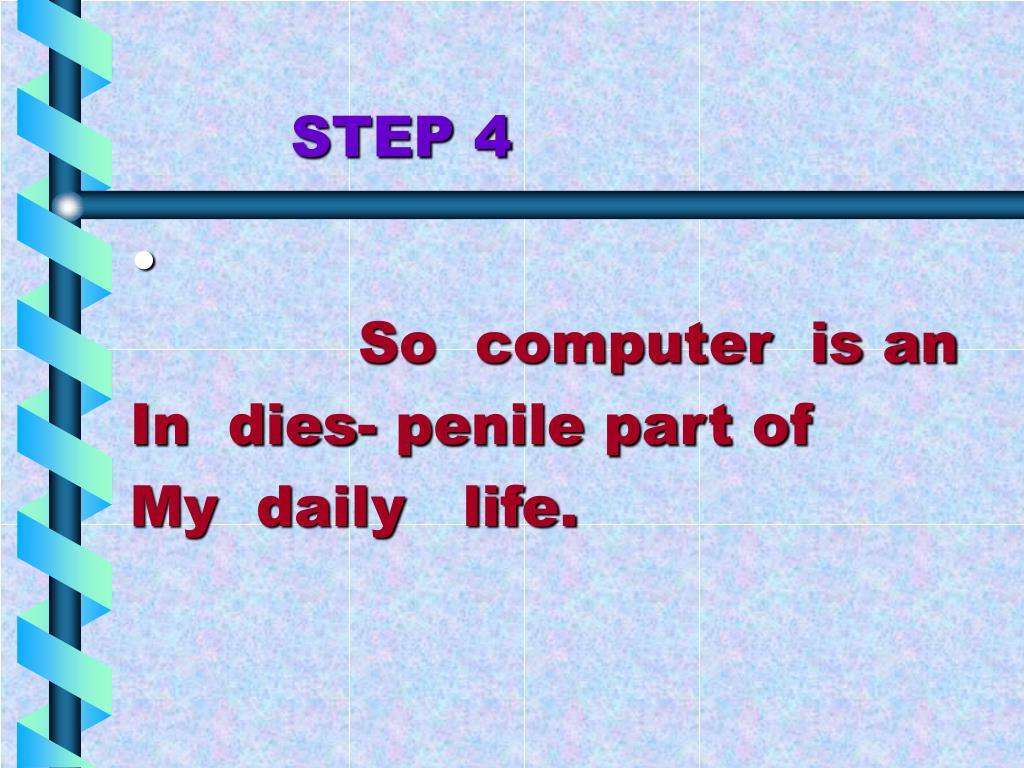 STEP 4

•

So computer is an In dies- penile part of My daily life.